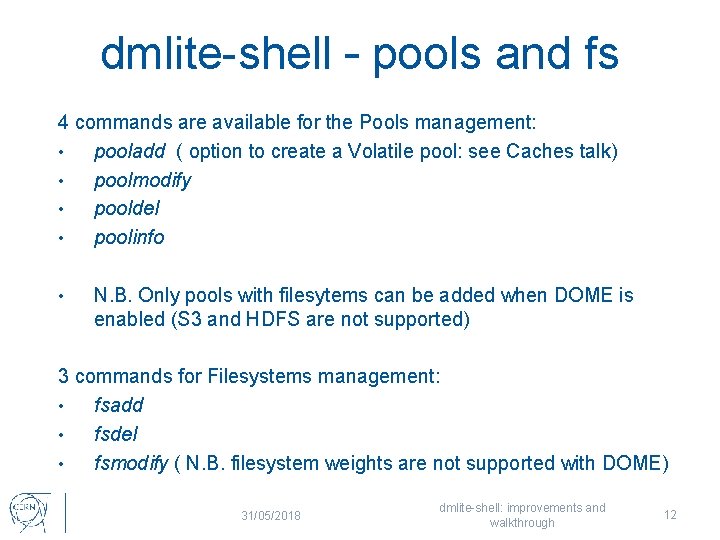 dmlite-shell - pools and fs

4 commands are available for the Pools management:

• pooladd ( option to create a Volatile pool: see Caches talk)
• poolmodify
• pooldel
• poolinfo

• N.B. Only pools with filesytems can be added when DOME is enabled (S3 and HDFS are not supported)

3 commands for Filesystems management:

• fsadd
• fsdel
• fsmodify ( N.B. filesystem weights are not supported with DOME)

CERN

31/05/2018

dmlite-shell: improvements and walkthrough

12